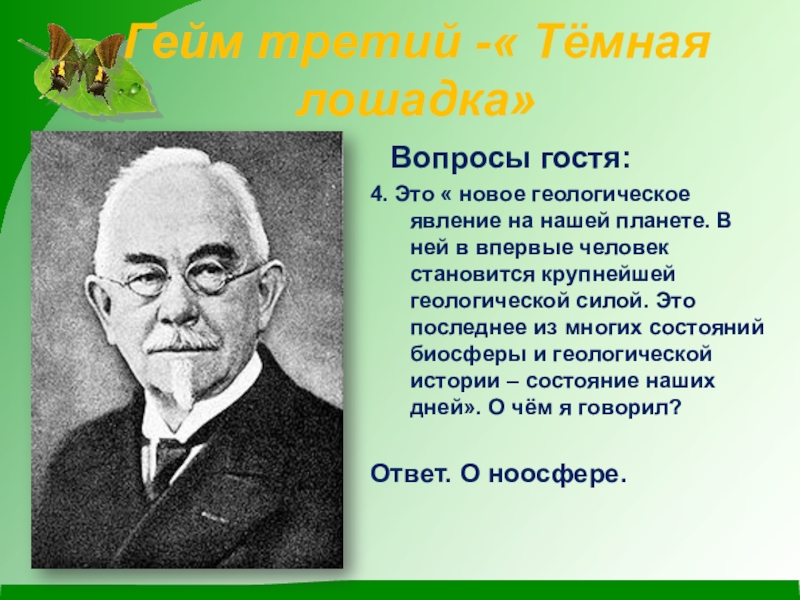 Гейм третий -« Тёмная лошадка»

Вопросы гостя:

4. Это « новое геологическое явление на нашей планете. В ней в впервые человек становится крупнейшей геологической силой. Это последнее из многих состояний биосферы и геологической истории – состояние наших дней». О чём я говорил?

Ответ. О ноосфере.